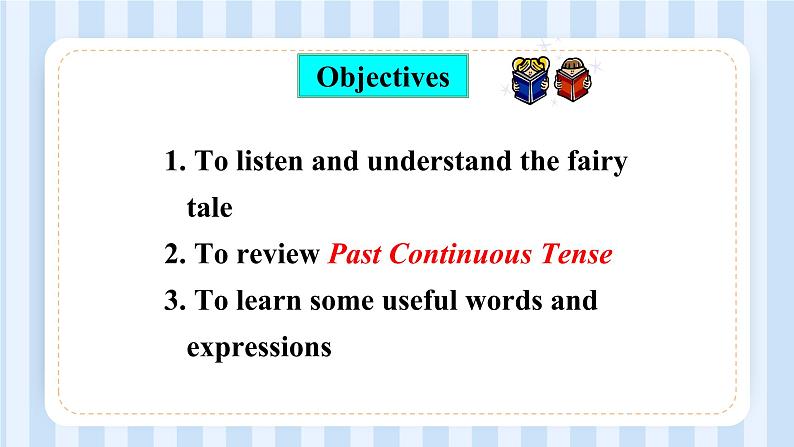 Objectives

1. To listen and understand the fairy tale
2. To review Past Continuous Tense
3. To learn some useful words and expressions